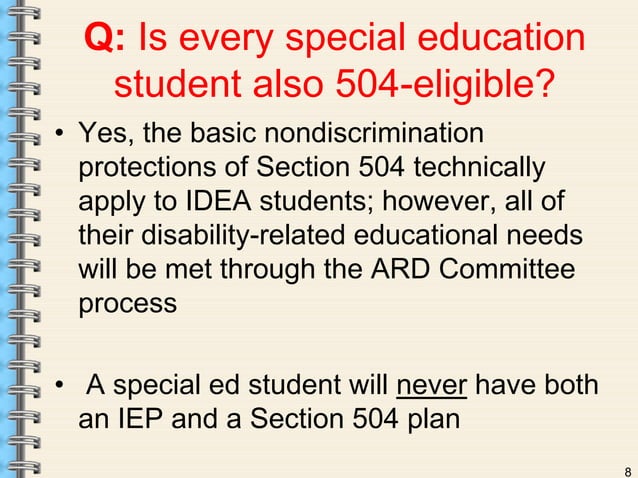 Q: Is every special education student also 504-eligible?

• Yes, the basic nondiscrimination protections of Section 504 technically apply to IDEA students; however, all of their disability-related educational needs will be met through the ARD Committee process

• A special ed student will never have both an IEP and a Section 504 plan

8